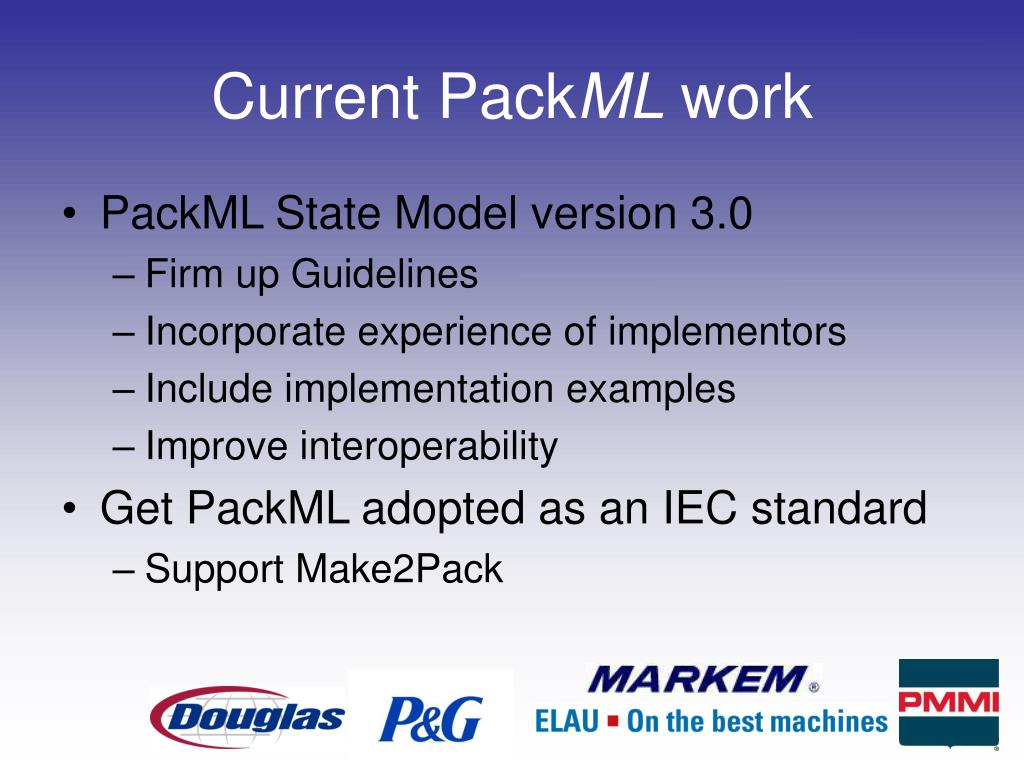 Current PackML work

• PackML State Model version 3.0
– Firm up Guidelines
– Incorporate experience of implementors
– Include implementation examples
– Improve interoperability
• Get PackML adopted as an IEC standard
– Support Make2Pack

Douglas P&G MARKEM® ELAU ▪ On the best machines PMMI